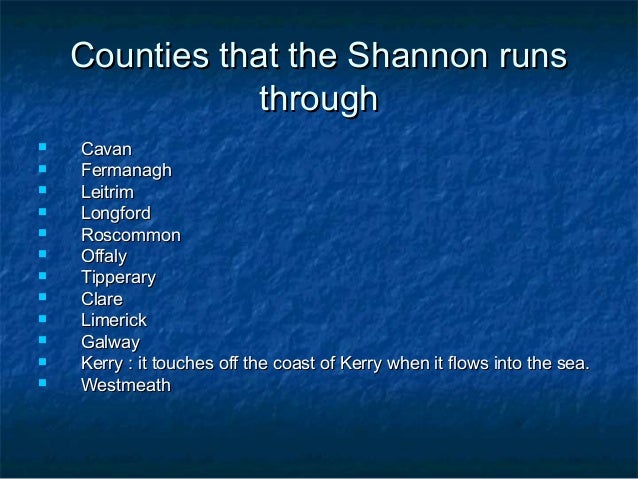 Counties that the Shannon runs through

- Cavan
- Fermanagh
- Leitrim
- Longford
- Roscommon
- Offaly
- Tipperary
- Clare
- Limerick
- Galway
- Kerry : it touches off the coast of Kerry when it flows into the sea.
- Westmeath